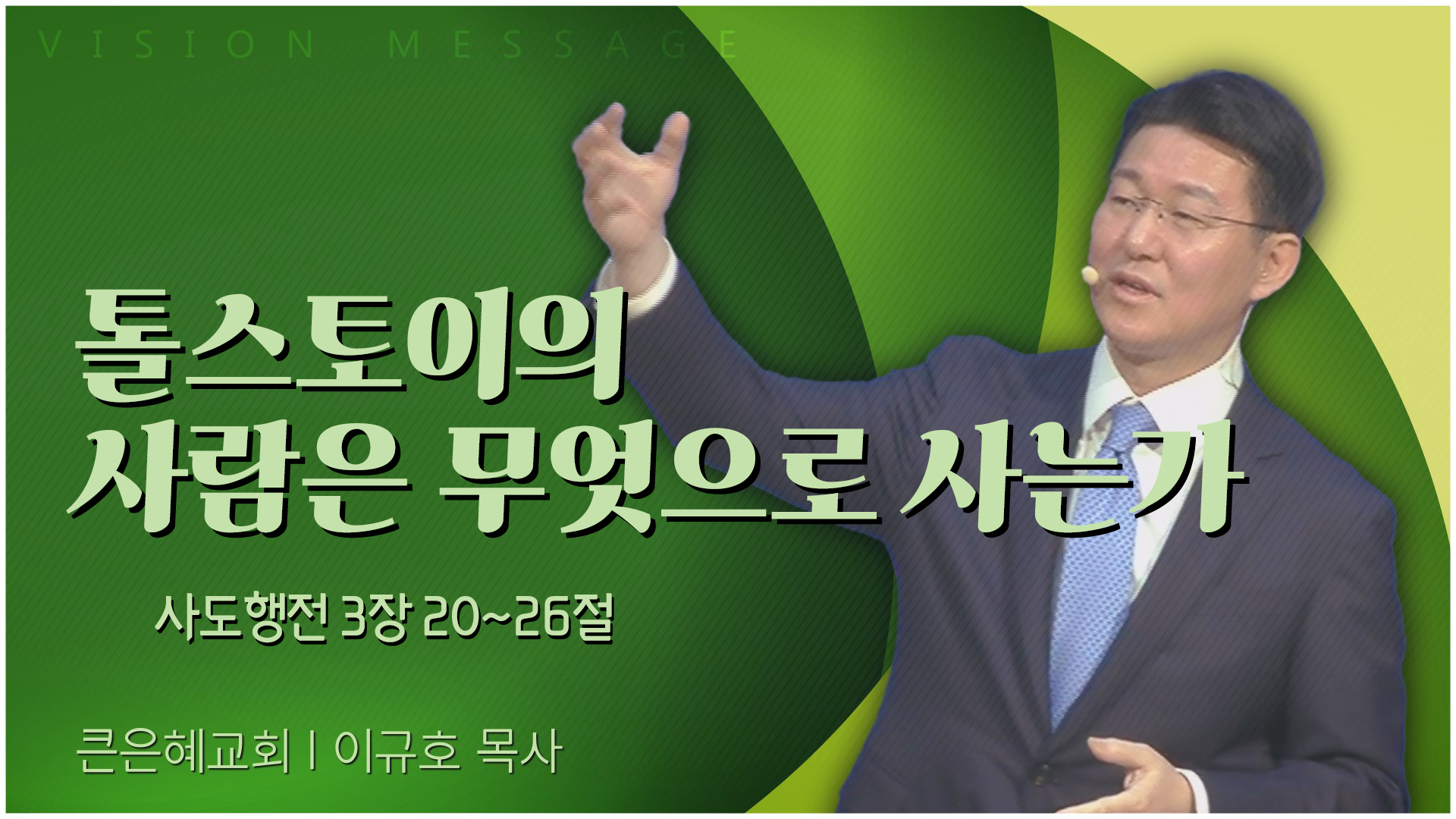 VISION MESSAGE

톨스토이의
사람은 무엇으로 사는가

사도행전 3장 20~26절

큰은혜교회 | 이규호 목사